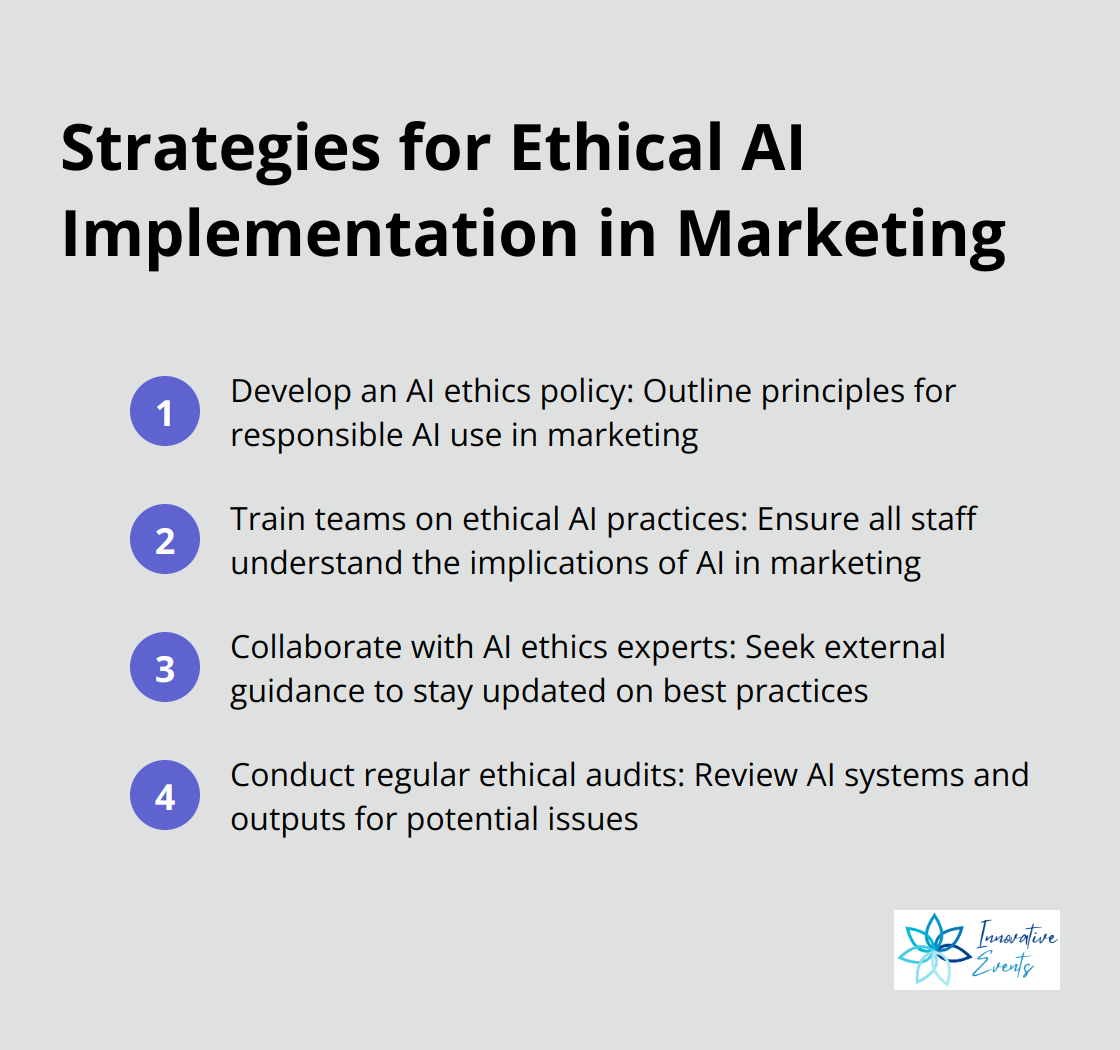 Strategies for Ethical AI Implementation in Marketing

1 Develop an AI ethics policy: Outline principles for responsible AI use in marketing

2 Train teams on ethical AI practices: Ensure all staff understand the implications of AI in marketing

3 Collaborate with AI ethics experts: Seek external guidance to stay updated on best practices

4 Conduct regular ethical audits: Review AI systems and outputs for potential issues

Innovative Events